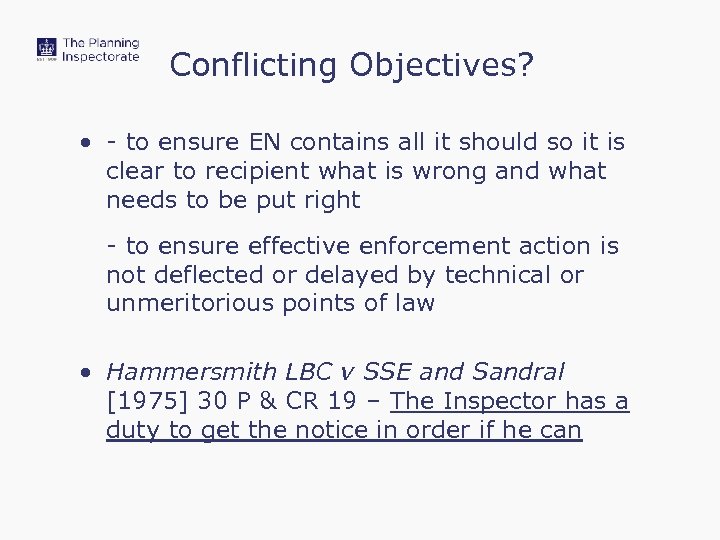 The Planning Inspectorate

Conflicting Objectives?

• - to ensure EN contains all it should so it is clear to recipient what is wrong and what needs to be put right

- to ensure effective enforcement action is not deflected or delayed by technical or unmeritorious points of law

• Hammersmith LBC v SSE and Sandral [1975] 30 P & CR 19 – The Inspector has a duty to get the notice in order if he can